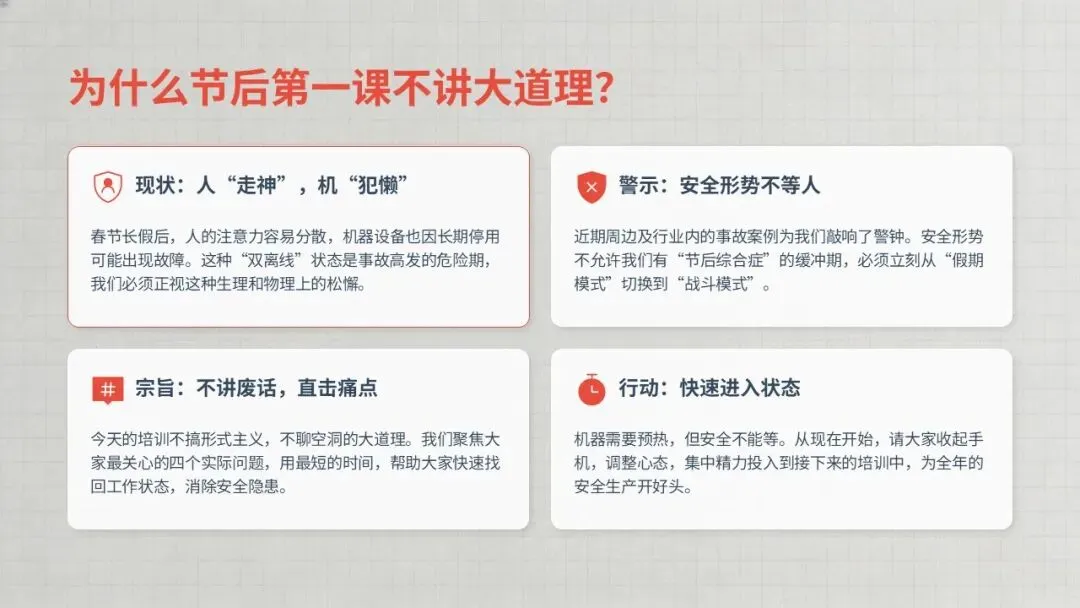 为什么节后第一课不讲大道理?

现状：人“走神”，机“犯懒”

春节长假后，人的注意力容易分散，机器设备也因长期停用可能出现故障。这种“双离线”状态是事故高发的危险期，我们必须正视这种生理和物理上的松懈。

警示：安全形势不等人

近期周边及行业内的事故案例为我们敲响了警钟。安全形势不允许我们有“节后综合症”的缓冲期，必须立刻从“假期模式”切换到“战斗模式”。

宗旨：不讲废话，直击痛点

今天的培训不搞形式主义，不聊空洞的大道理。我们聚焦大家最关心的四个实际问题，用最短的时间，帮助大家快速找回工作状态，消除安全隐患。

行动：快速进入状态

机器需要预热，但安全不能等。从现在开始，请大家收起手机，调整心态，集中精力投入到接下来的培训中，为全年的安全生产开好头。